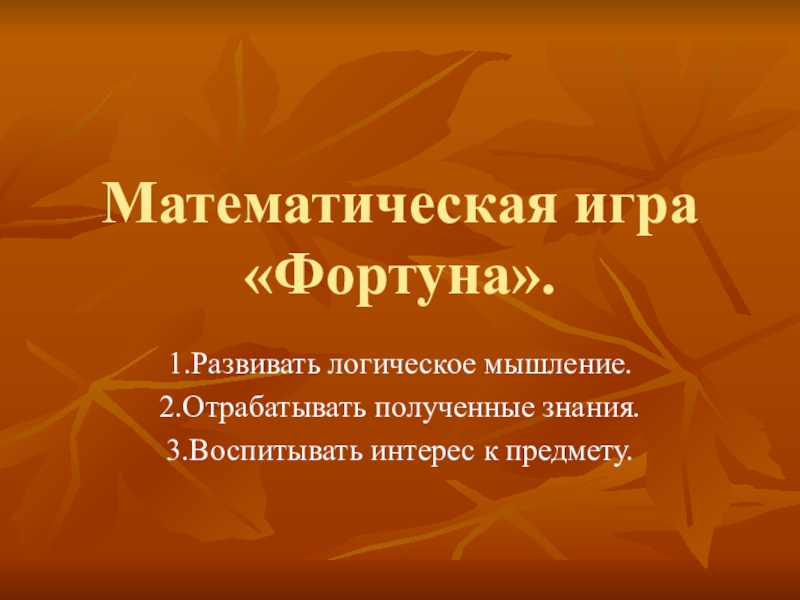 Математическая игра «Фортуна».

1.Развивать логическое мышление.
2.Отрабатывать полученные знания.
3.Воспитывать интерес к предмету.